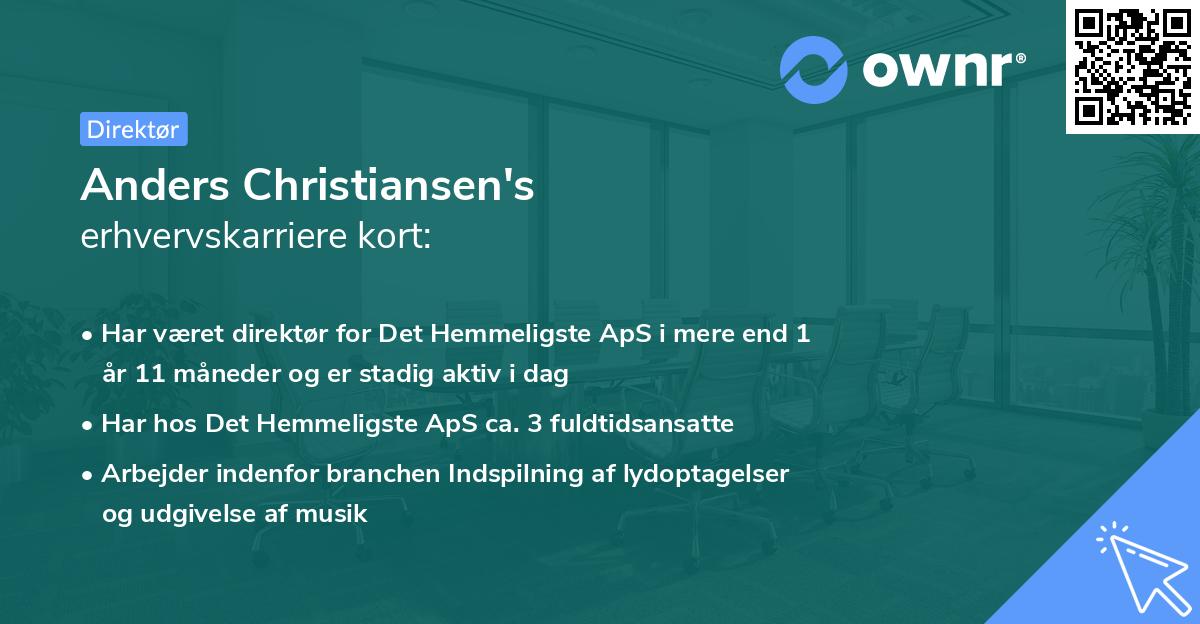 ownr®

Direktør

Anders Christiansen's
erhvervskarriere kort:

• Har været direktør for Det Hemmeligste ApS i mere end 1 år 11 måneder og er stadig aktiv i dag
• Har hos Det Hemmeligste ApS ca. 3 fuldtidsansatte
• Arbejder indenfor branchen Indspilning af lydoptagelser og udgivelse af musik